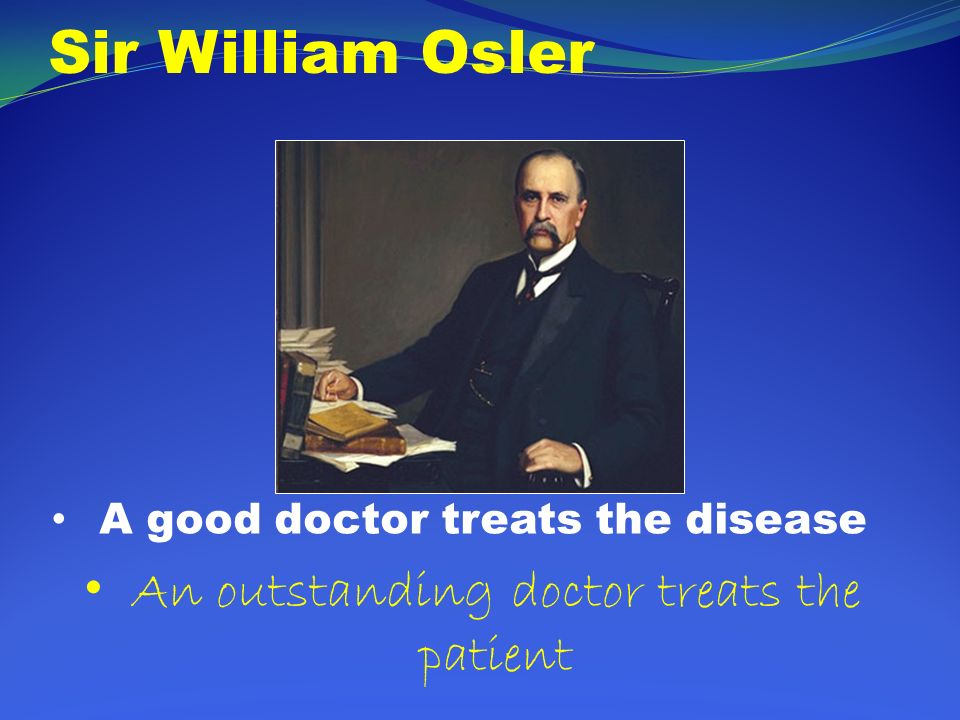 Sir William Osler

• A good doctor treats the disease

• An outstanding doctor treats the patient